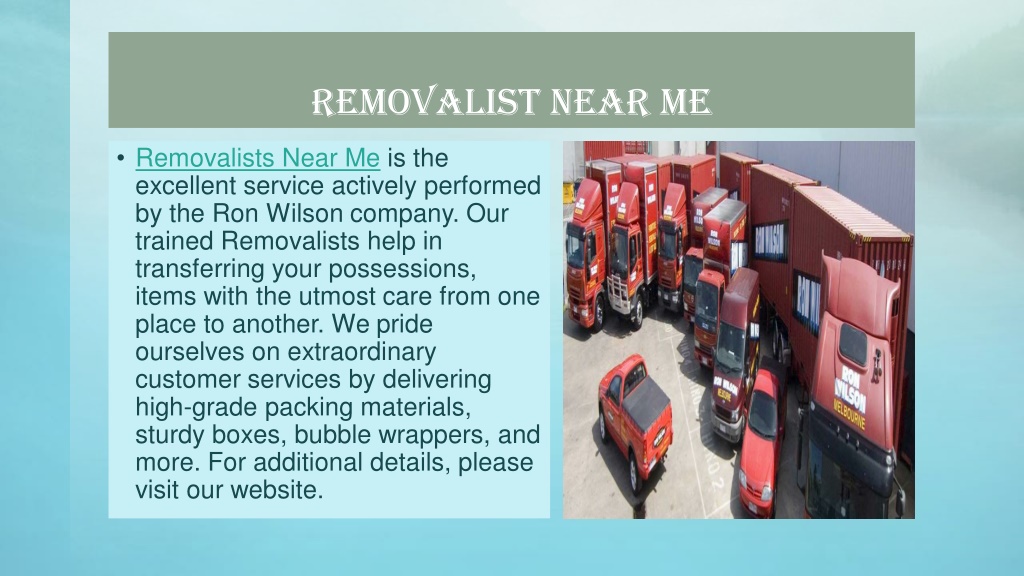 REMOVALIST NEAR ME

• Removalists Near Me is the excellent service actively performed by the Ron Wilson company. Our trained Removalists help in transferring your possessions, items with the utmost care from one place to another. We pride ourselves on extraordinary customer services by delivering high-grade packing materials, sturdy boxes, bubble wrappers, and more. For additional details, please visit our website.

RON WILSON
RON WILSON
RON WILSON
MELBOURNE